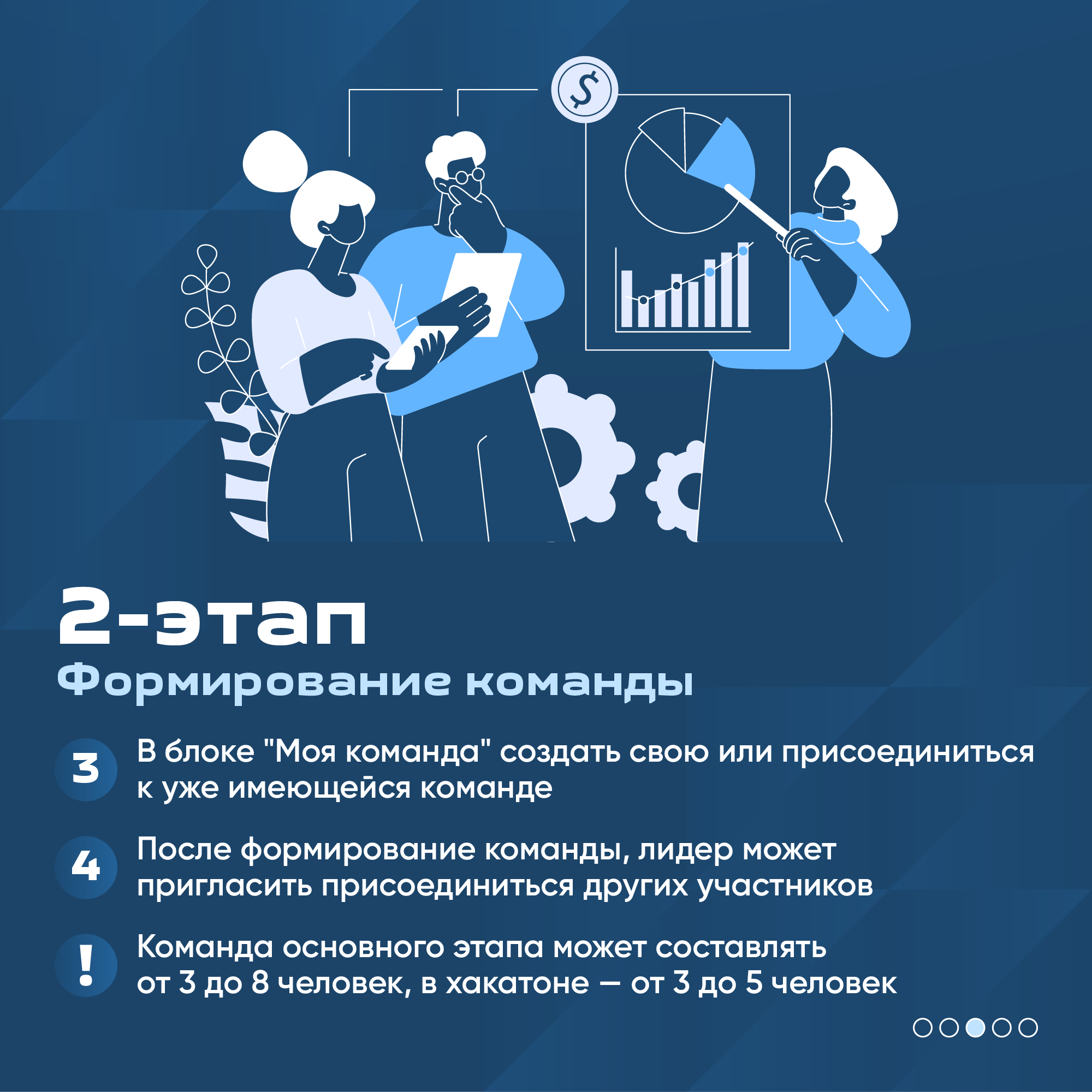 $

2-этап
Формирование команды

3 В блоке "Моя команда" создать свою или присоединиться к уже имеющейся команде

4 После формирование команды, лидер может пригласить присоединиться других участников

! Команда основного этапа может составлять от 3 до 8 человек, в хакатоне — от 3 до 5 человек